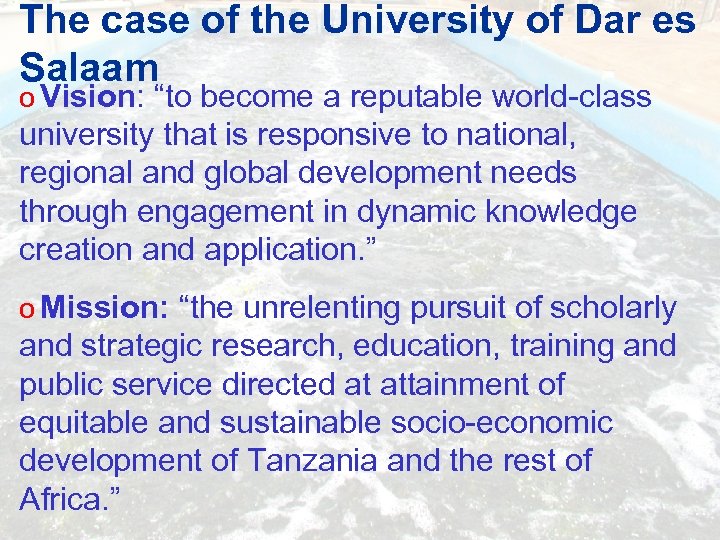 The case of the University of Dar es Salaam

o Vision: “to become a reputable world-class university that is responsive to national, regional and global development needs through engagement in dynamic knowledge creation and application.”

o Mission: “the unrelenting pursuit of scholarly and strategic research, education, training and public service directed at attainment of equitable and sustainable socio-economic development of Tanzania and the rest of Africa.”